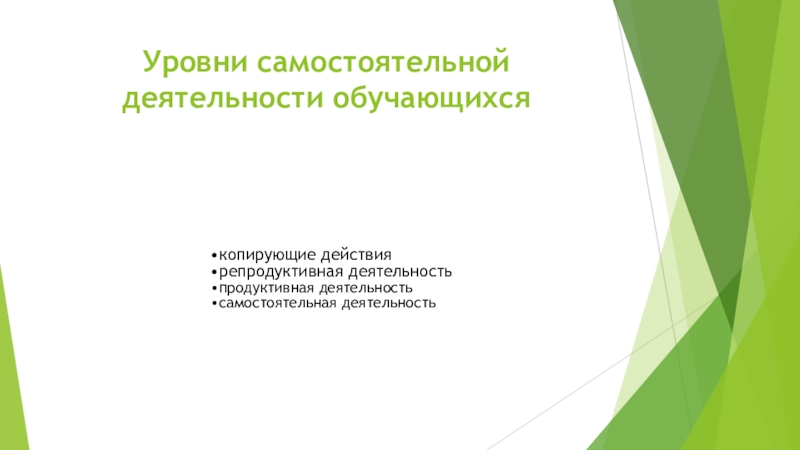 Уровни самостоятельной деятельности обучающихся

•копирующие действия
•репродуктивная деятельность
•продуктивная деятельность
•самостоятельная деятельность